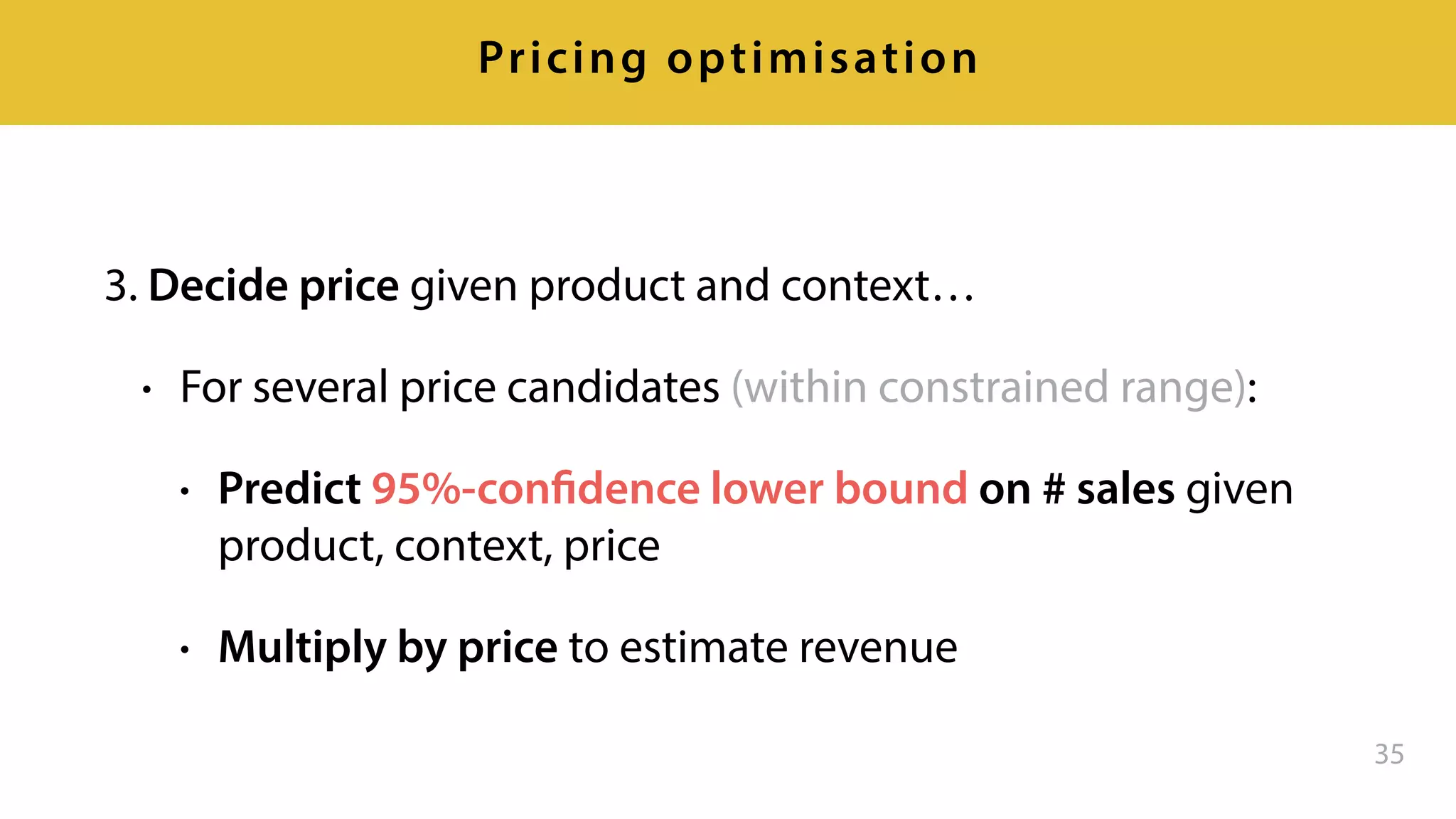 Pricing optimisation

3. Decide price given product and context…

• For several price candidates (within constrained range):

• Predict 95%-confidence lower bound on # sales given product, context, price

• Multiply by price to estimate revenue

35